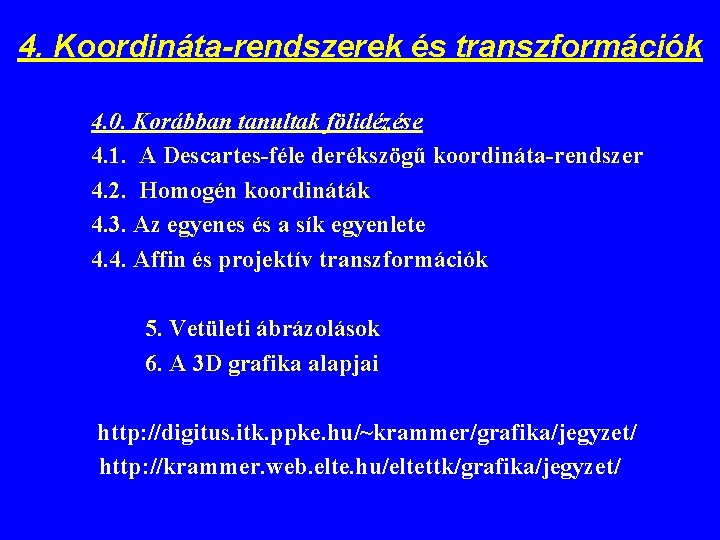 4. Koordináta-rendszerek és transzformációk

4.0. Korábban tanultak fölidézése
4.1. A Descartes-féle derékszögű koordináta-rendszer
4.2. Homogén koordináták
4.3. Az egyenes és a sík egyenlete
4.4. Affin és projektív transzformációk

5. Vetületi ábrázolások
6. A 3D grafika alapjai

http://digitus.itk.ppke.hu/~krammer/grafika/jegyzet/
http://krammer.web.elte.hu/eltettk/grafika/jegyzet/